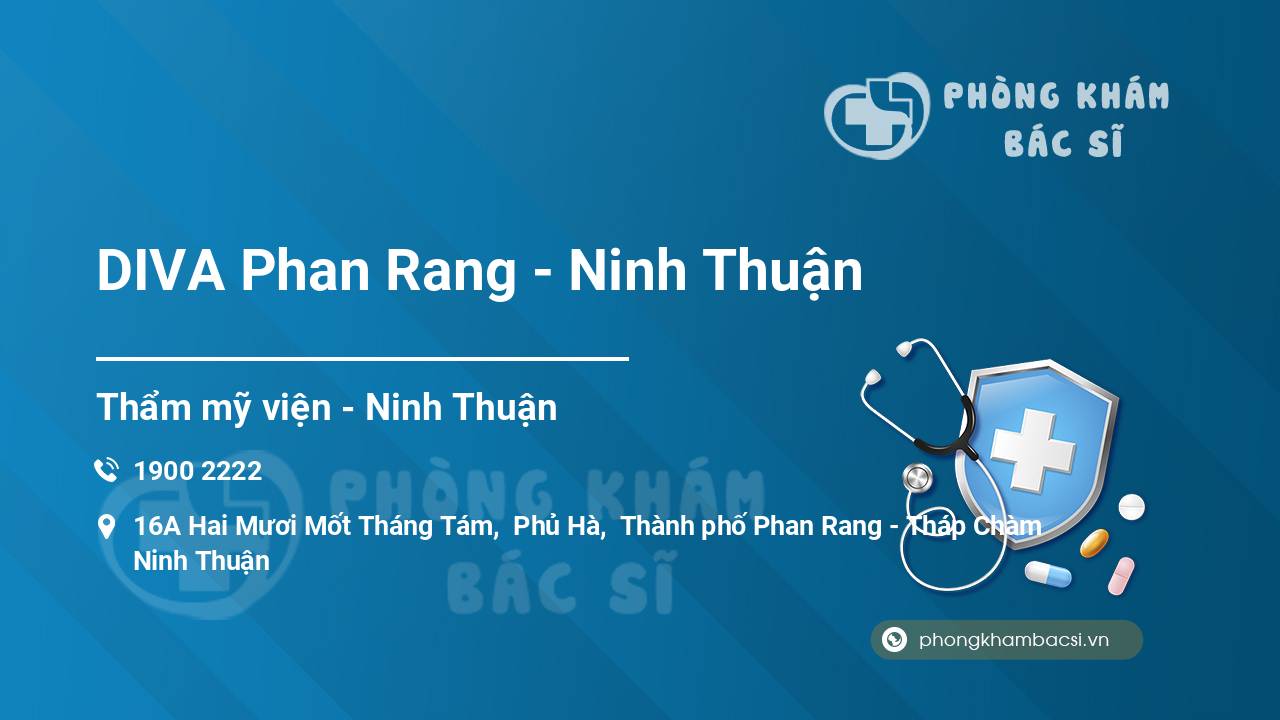 PHÒNG KHÁM BÁC SĨ

DIVA Phan Rang - Ninh Thuận

Thẩm mỹ viện - Ninh Thuận

1900 2222

16A Hai Mươi Mốt Tháng Tám, Phủ Hà, Thành phố Phan Rang - Tháp Chàm Ninh Thuận

PHÒNG KHÁM BÁC SĨ

phongkhambacsi.vn